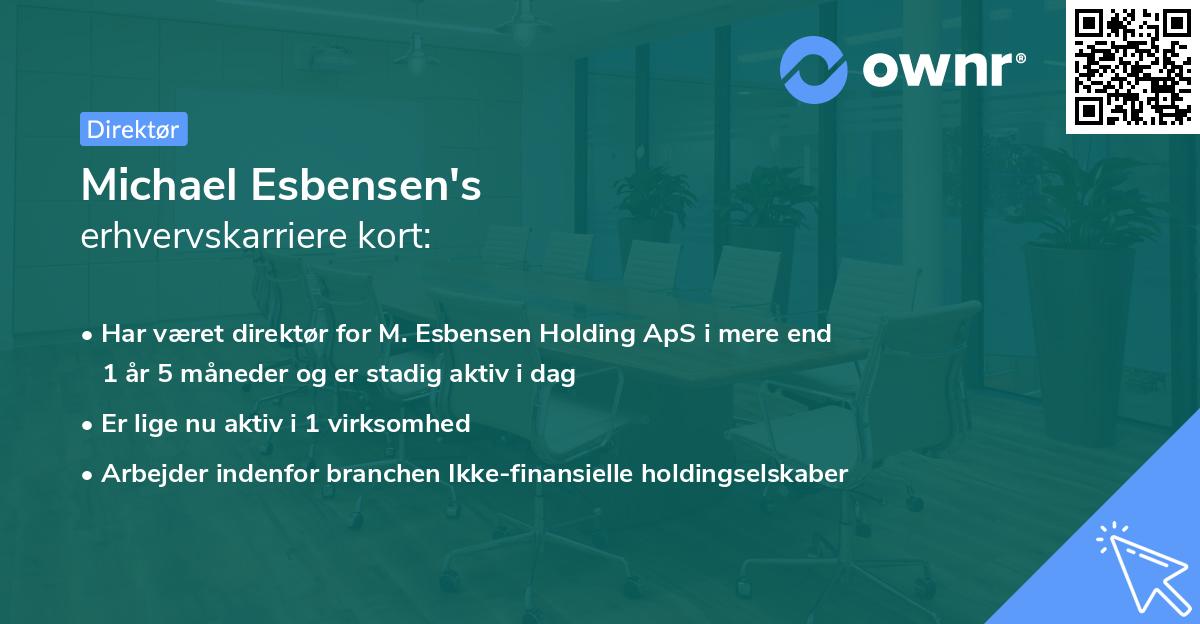 ownr®

Direktør

Michael Esbensen's
erhvervskarriere kort:

• Har været direktør for M. Esbensen Holding ApS i mere end 1 år 5 måneder og er stadig aktiv i dag

• Er lige nu aktiv i 1 virksomhed

• Arbejder indenfor branchen Ikke-finansielle holdingselskaber